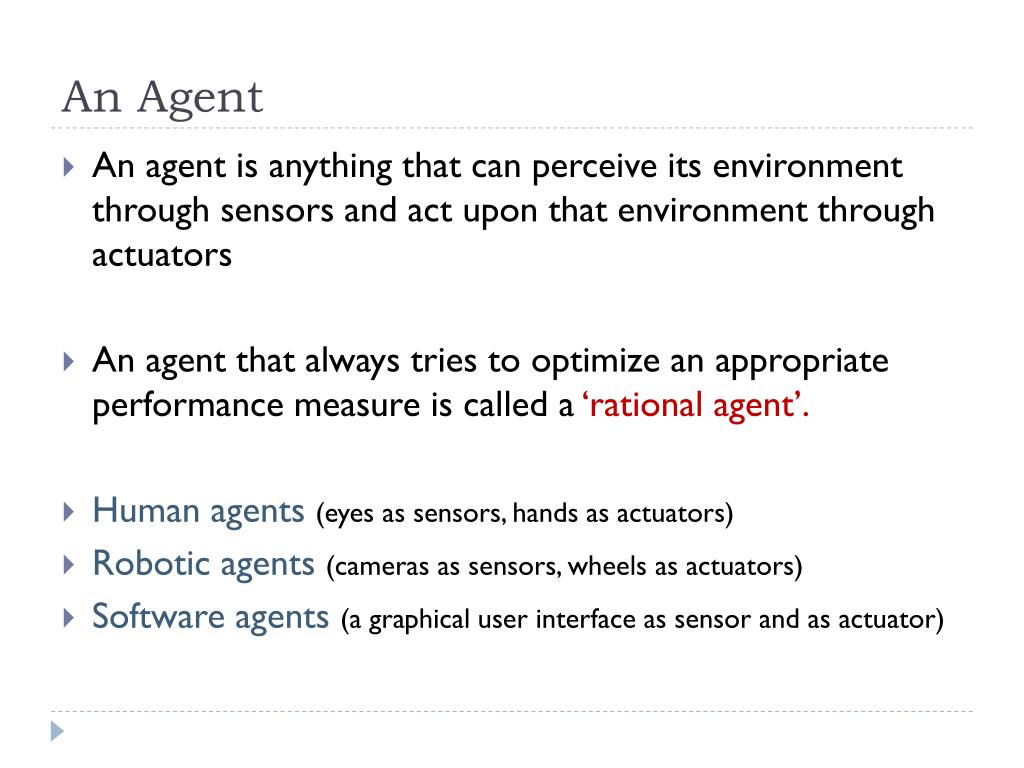 An Agent

An agent is anything that can perceive its environment through sensors and act upon that environment through actuators

An agent that always tries to optimize an appropriate performance measure is called a ‘rational agent’.

Human agents (eyes as sensors, hands as actuators)

Robotic agents (cameras as sensors, wheels as actuators)

Software agents (a graphical user interface as sensor and as actuator)